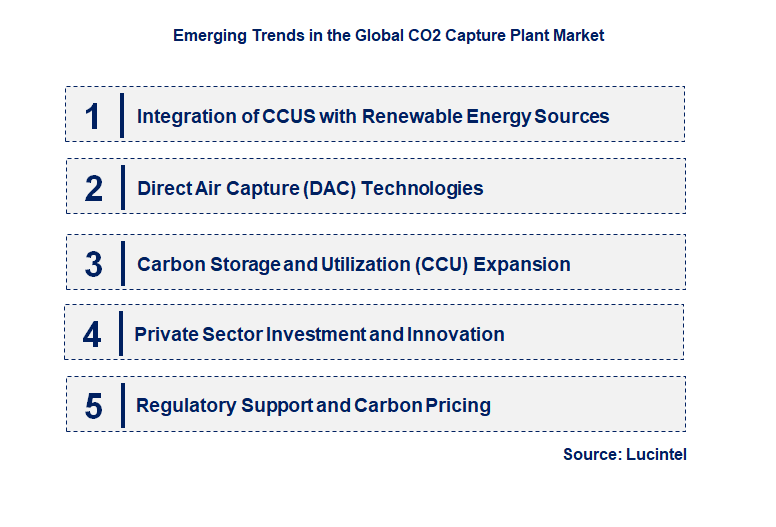 Emerging Trends in the Global CO2 Capture Plant Market

1 Integration of CCUS with Renewable Energy Sources

2 Direct Air Capture (DAC) Technologies

3 Carbon Storage and Utilization (CCU) Expansion

4 Private Sector Investment and Innovation

5 Regulatory Support and Carbon Pricing

Source: Lucintel